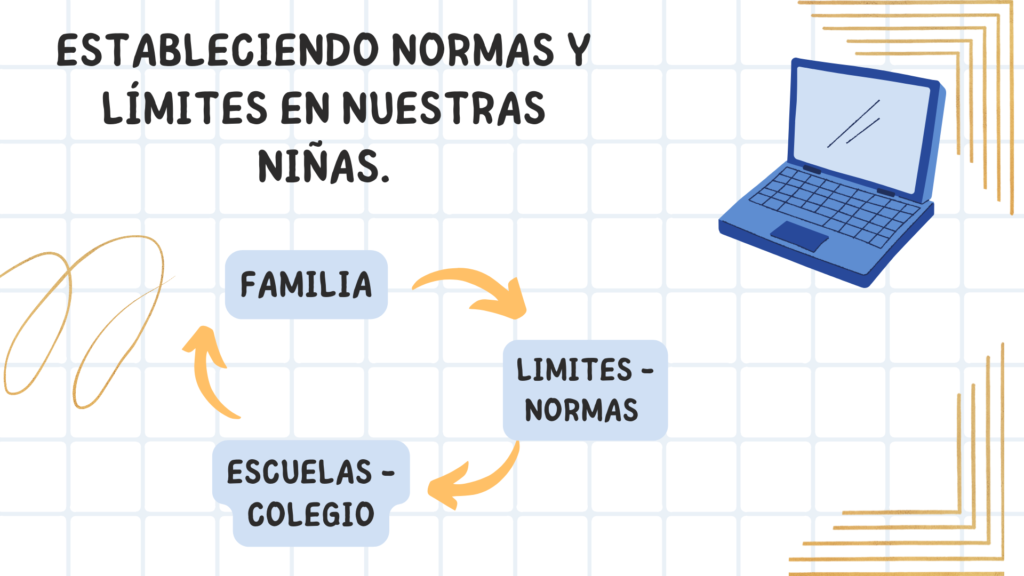 ESTABLECIENDO NORMAS Y LÍMITES EN NUESTRAS NIÑAS.

FAMILIA

LIMITES - NORMAS

ESCUELAS - COLEGIO